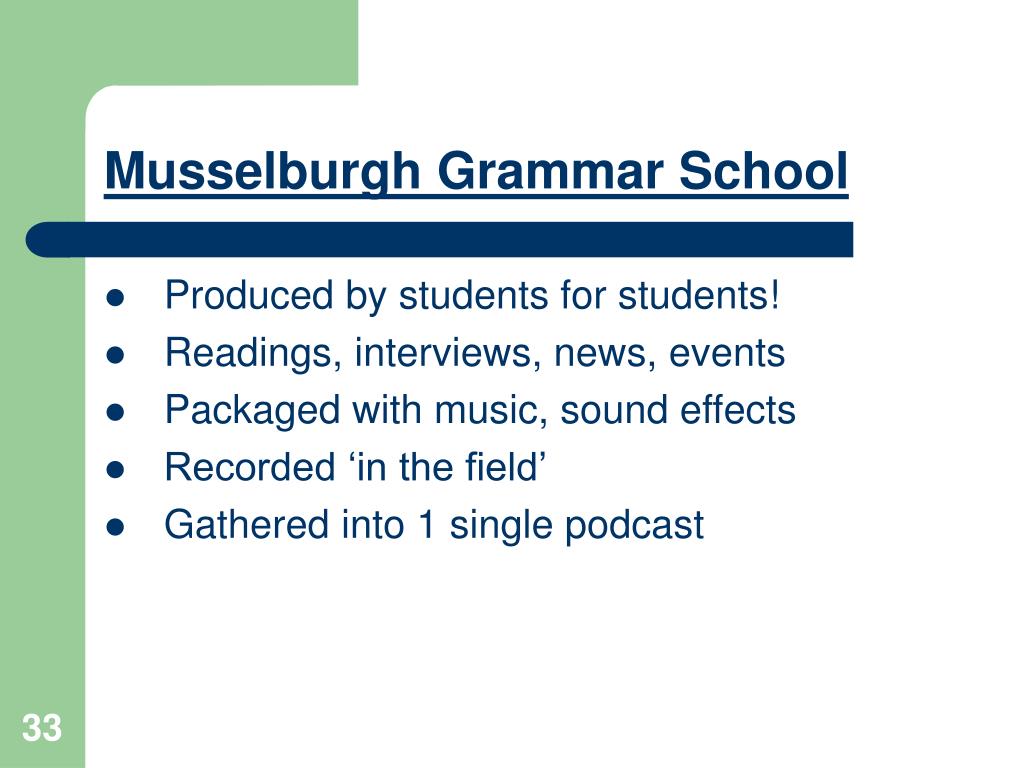 Musselburgh Grammar School

- Produced by students for students!
- Readings, interviews, news, events
- Packaged with music, sound effects
- Recorded ‘in the field’
- Gathered into 1 single podcast

33